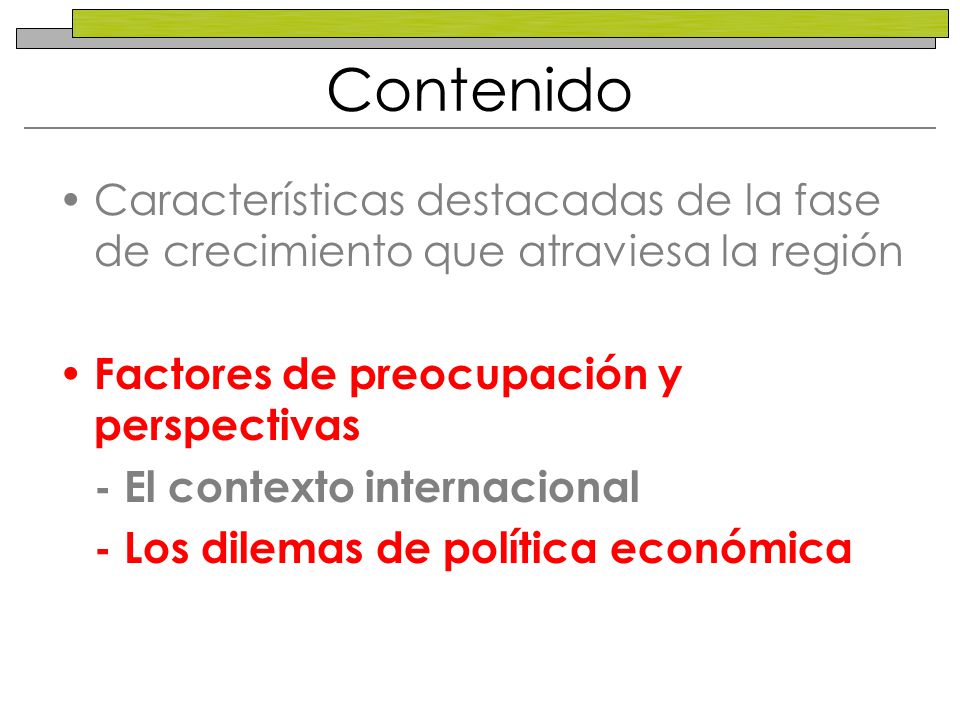 Contenido

• Características destacadas de la fase de crecimiento que atraviesa la región

• Factores de preocupación y perspectivas
- El contexto internacional
- Los dilemas de política económica